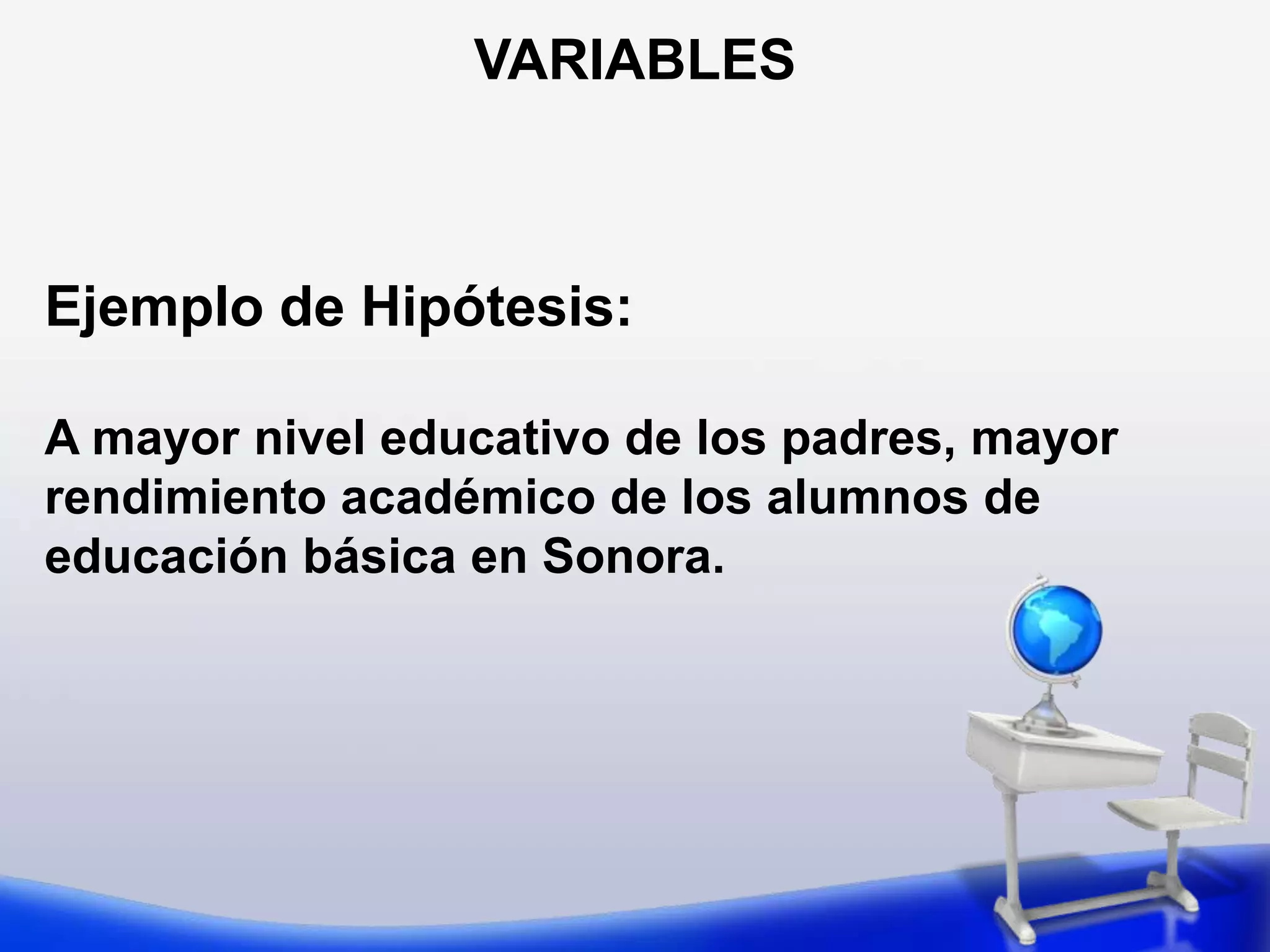 VARIABLES

Ejemplo de Hipótesis:

A mayor nivel educativo de los padres, mayor rendimiento académico de los alumnos de educación básica en Sonora.